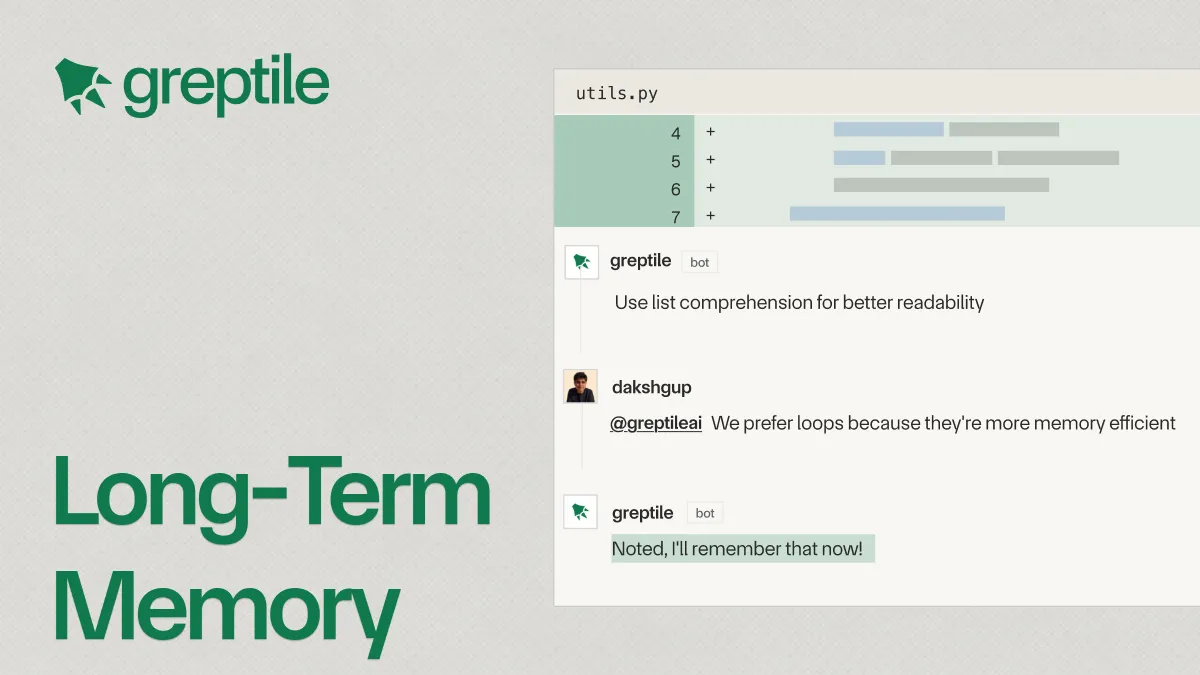 greptile

Long-Term Memory

utils.py

4 +
5 +
6 +
7 +

greptile bot

Use list comprehension for better readability

dakshgup

@greptileai We prefer loops because they're more memory efficient

greptile bot

Noted, I'll remember that now!